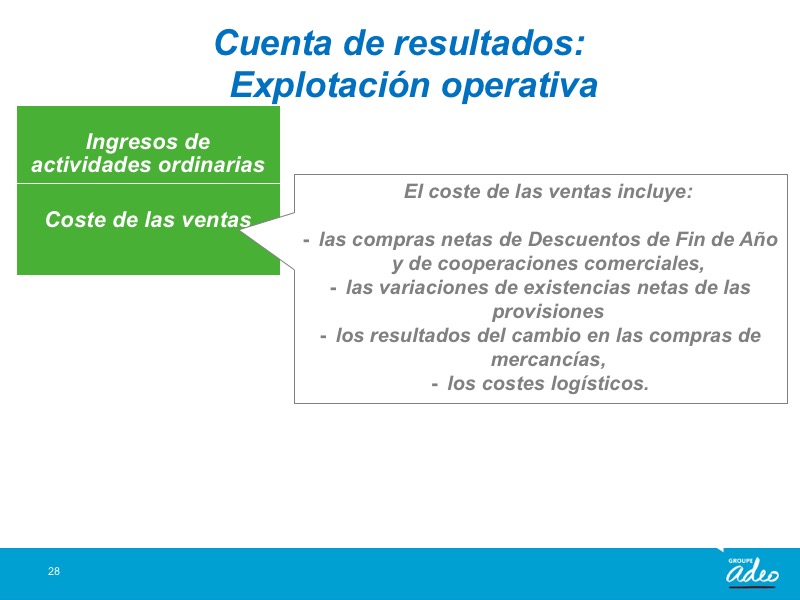 Cuenta de resultados:
Explotación operativa

Ingresos de actividades ordinarias

Coste de las ventas

El coste de las ventas incluye:

- las compras netas de Descuentos de Fin de Año y de cooperaciones comerciales,
- las variaciones de existencias netas de las provisiones
- los resultados del cambio en las compras de mercancías,
- los costes logísticos.

28

GROUPE
adeo